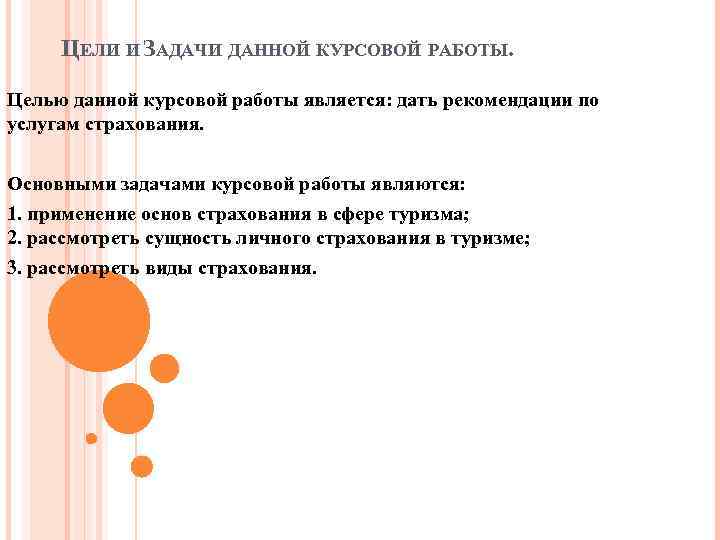 ЦЕЛИ И ЗАДАЧИ ДАННОЙ КУРСОВОЙ РАБОТЫ.

Целью данной курсовой работы является: дать рекомендации по услугам страхования.

Основными задачами курсовой работы являются:

1. применение основ страхования в сфере туризма;
2. рассмотреть сущность личного страхования в туризме;

3. рассмотреть виды страхования.